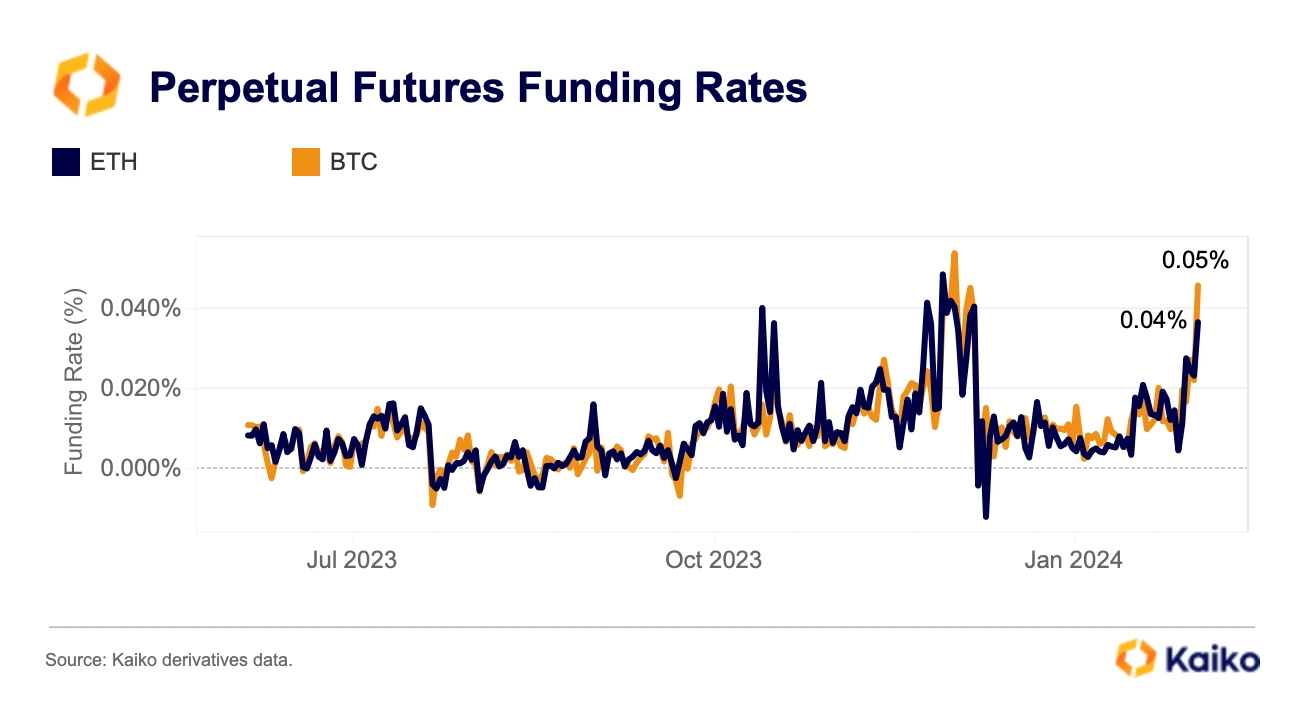 Perpetual Futures Funding Rates

ETH BTC

Funding Rate (%)

0.040%
0.020%
0.000%

0.05%
0.04%

Jul 2023
Oct 2023
Jan 2024

Source: Kaiko derivatives data.

Kaiko